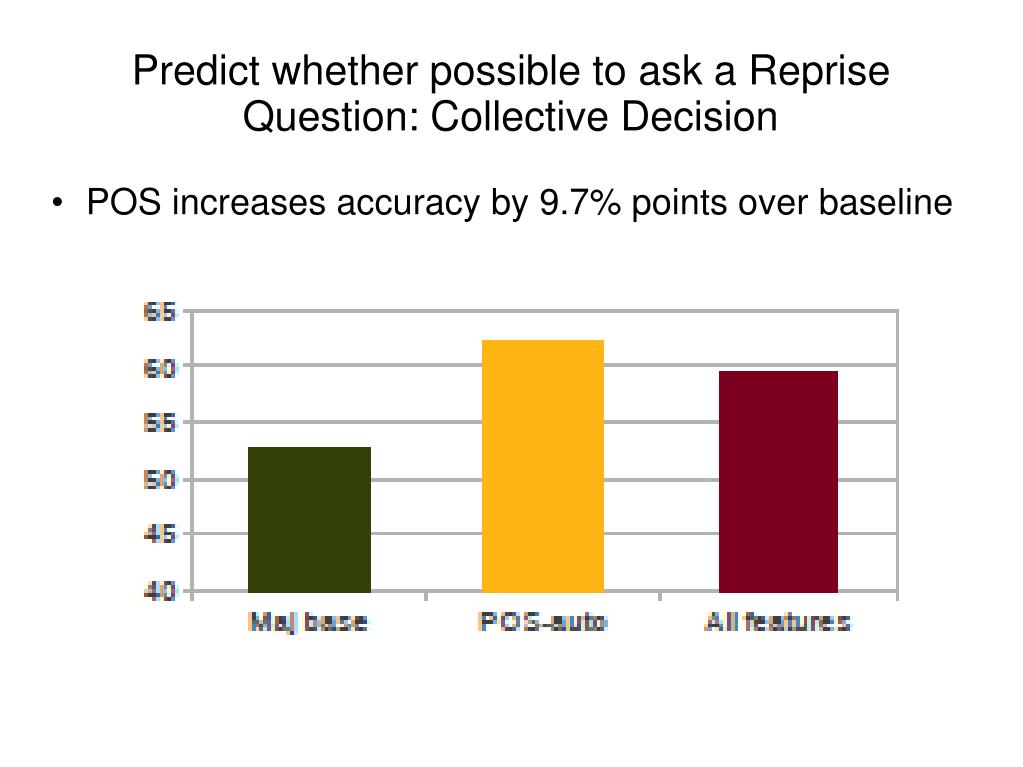 Predict whether possible to ask a Reprise Question: Collective Decision

• POS increases accuracy by 9.7% points over baseline

65
60
55
50
45
40

Maj base
POS-auto
All features